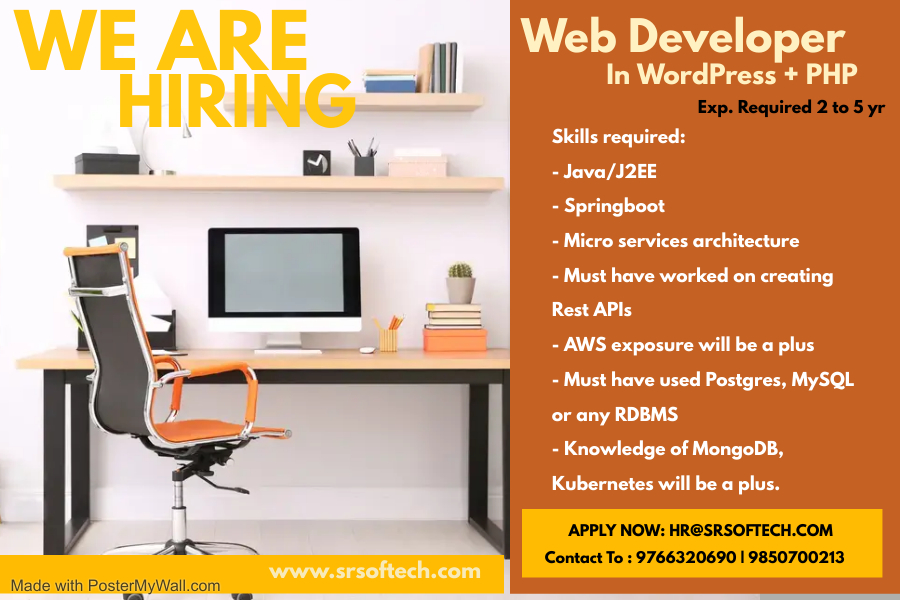 WE ARE HIRING

Web Developer
In WordPress + PHP
Exp. Required 2 to 5 yr

Skills required:
- Java/J2EE
- Springboot
- Micro services architecture
- Must have worked on creating Rest APIs
- AWS exposure will be a plus
- Must have used Postgres, MySQL or any RDBMS
- Knowledge of MongoDB, Kubernetes will be a plus.

APPLY NOW: HR@SRSOFTECH.COM
Contact To : 9766320690 | 9850700213

www.srsoftech.com

Made with PosterMyWall.com